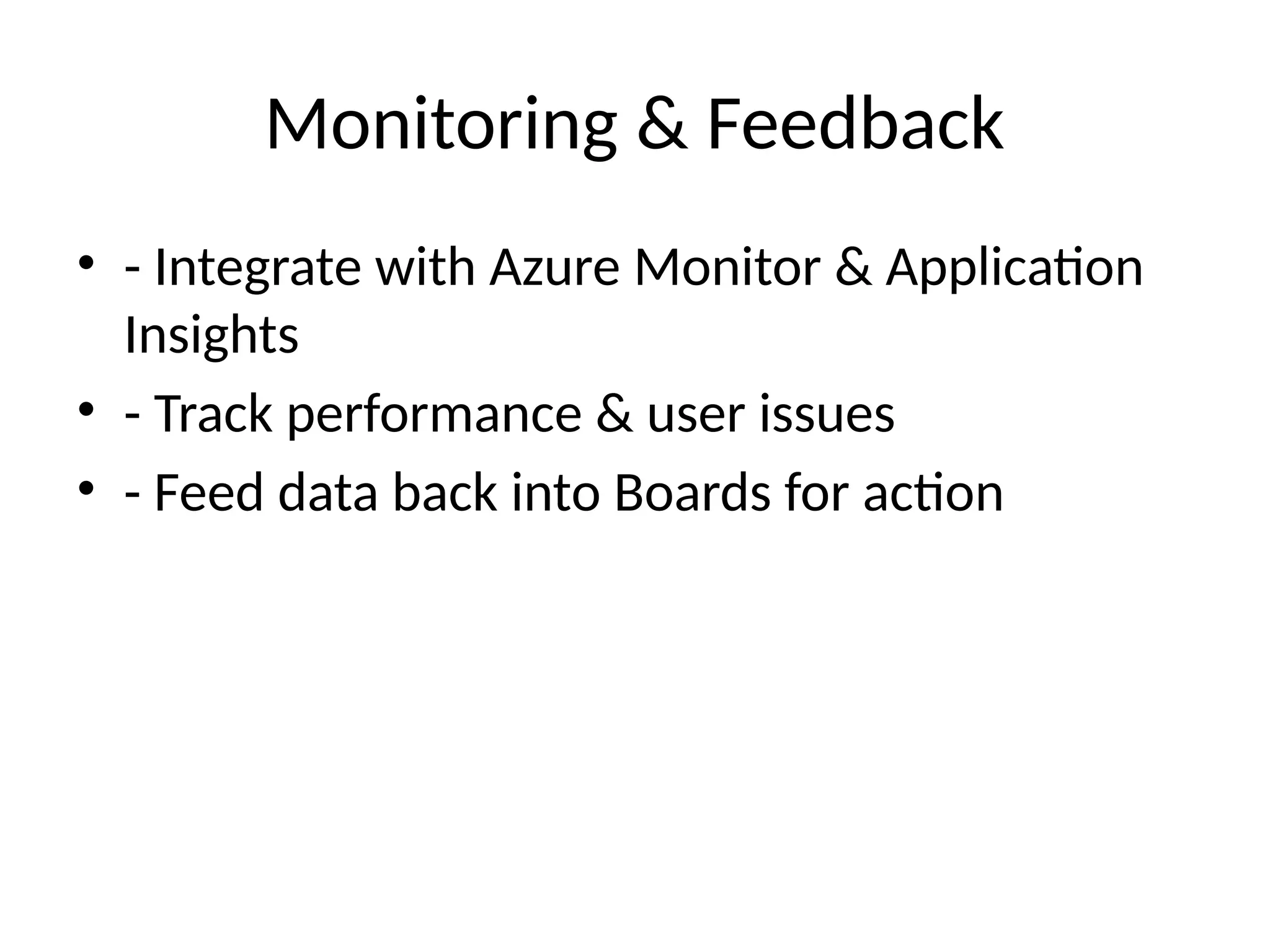 Monitoring & Feedback

• - Integrate with Azure Monitor & Application Insights
• - Track performance & user issues
• - Feed data back into Boards for action